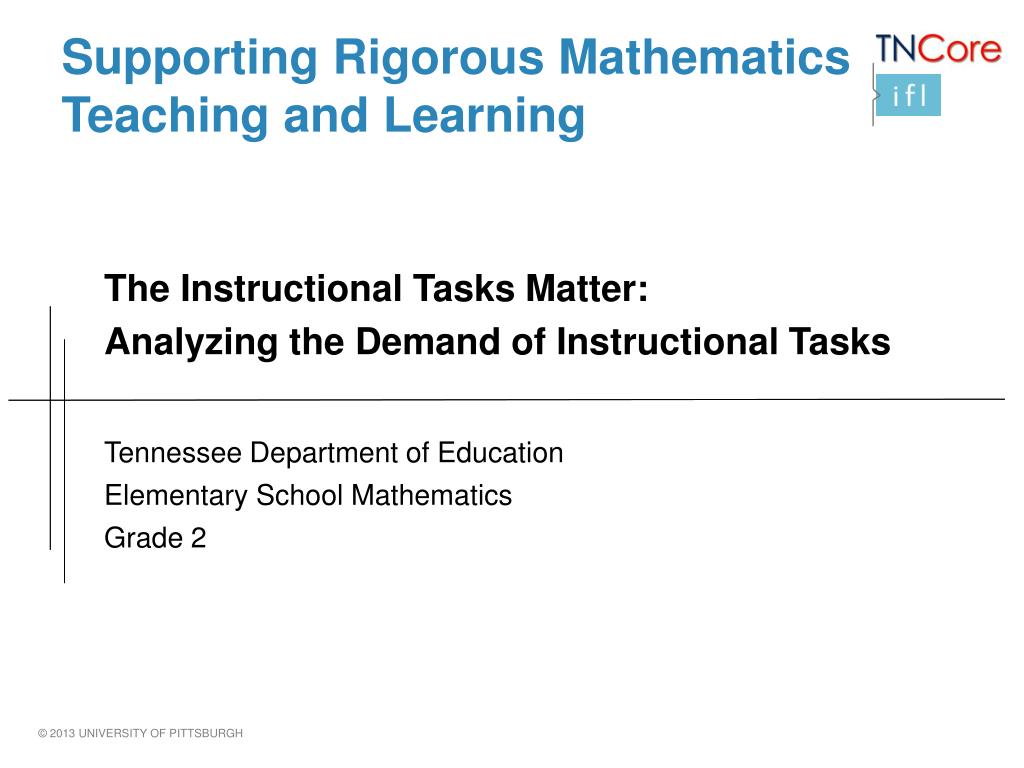 Supporting Rigorous Mathematics Teaching and Learning

TNCore
ifl

The Instructional Tasks Matter:
Analyzing the Demand of Instructional Tasks

Tennessee Department of Education
Elementary School Mathematics
Grade 2

© 2013 UNIVERSITY OF PITTSBURGH